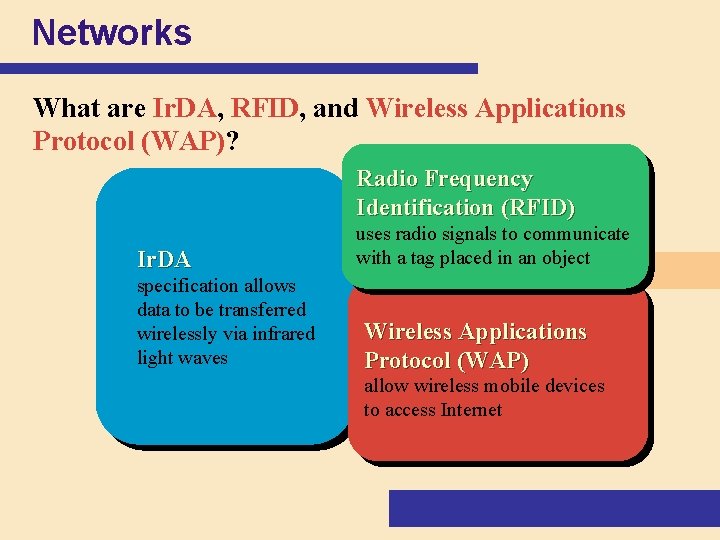 Networks

What are IrDA, RFID, and Wireless Applications Protocol (WAP)?

IrDA
specification allows data to be transferred wirelessly via infrared light waves

Radio Frequency Identification (RFID)
uses radio signals to communicate with a tag placed in an object

Wireless Applications Protocol (WAP)
allow wireless mobile devices to access Internet